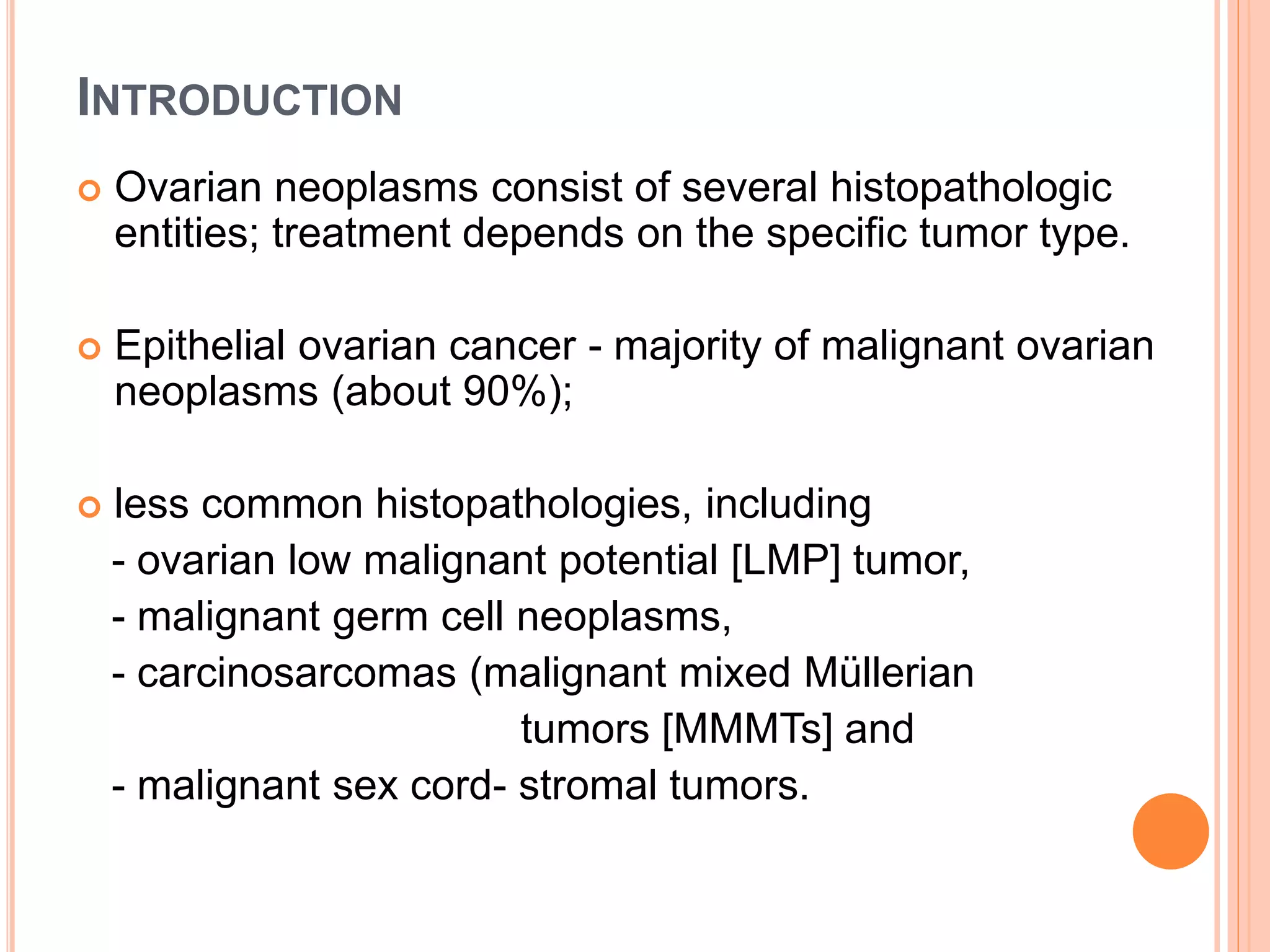 INTRODUCTION

Ovarian neoplasms consist of several histopathologic entities; treatment depends on the specific tumor type.

Epithelial ovarian cancer - majority of malignant ovarian neoplasms (about 90%);

less common histopathologies, including
- ovarian low malignant potential [LMP] tumor,
- malignant germ cell neoplasms,
- carcinosarcomas (malignant mixed Müllerian tumors [MMMTs] and
- malignant sex cord- stromal tumors.